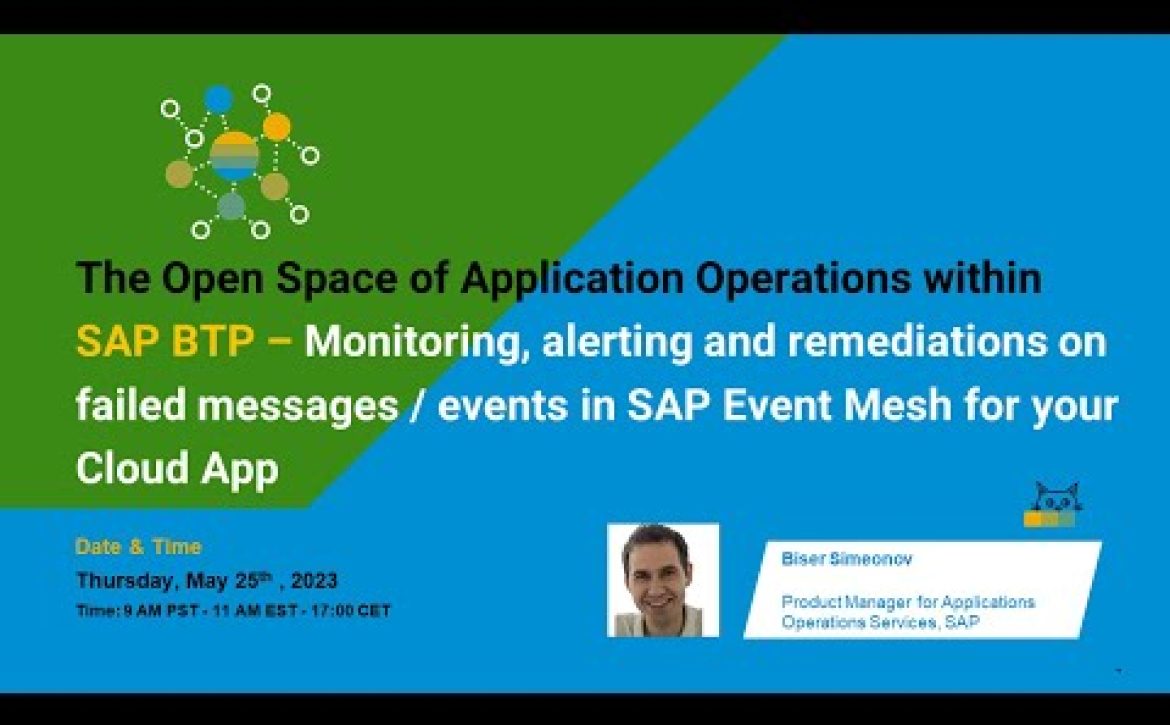 The Open Space of Application Operations within SAP BTP – Monitoring, alerting and remediations on failed messages / events in SAP Event Mesh for your Cloud App

Date & Time
Thursday, May 25$^{th}$ , 2023
Time: 9 AM PST - 11 AM EST - 17:00 CET

Biser Simeonov

Product Manager for Applications Operations Services, SAP